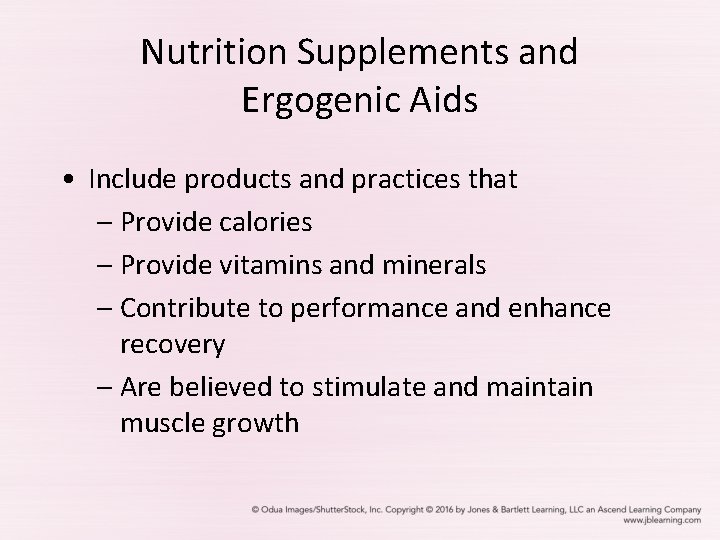 Nutrition Supplements and Ergogenic Aids

• Include products and practices that
– Provide calories
– Provide vitamins and minerals
– Contribute to performance and enhance recovery
– Are believed to stimulate and maintain muscle growth

© Odua Images/ShutterStock, Inc. Copyright © 2016 by Jones & Bartlett Learning, LLC an Ascend Learning Company
www.jblearning.com